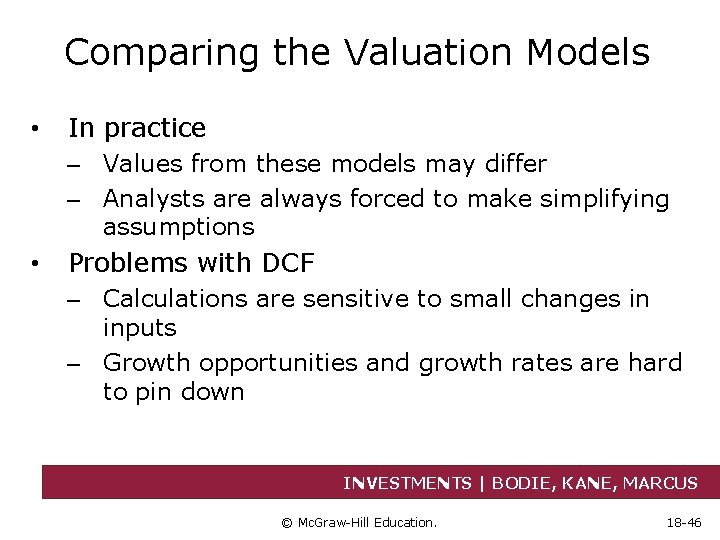 Comparing the Valuation Models

• In practice
– Values from these models may differ
– Analysts are always forced to make simplifying assumptions

• Problems with DCF
– Calculations are sensitive to small changes in inputs
– Growth opportunities and growth rates are hard to pin down

INVESTMENTS | BODIE, KANE, MARCUS

© McGraw-Hill Education.

18-46